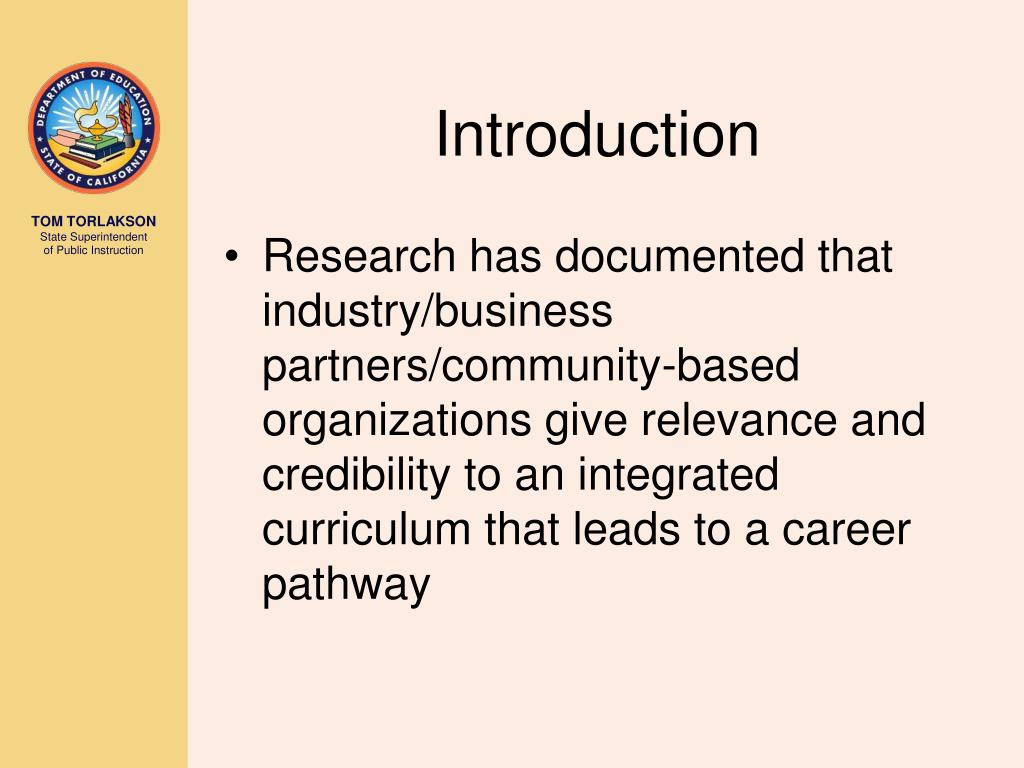 DEPARTMENT OF EDUCATION
STATE OF CALIFORNIA

TOM TORLAKSON
State Superintendent of Public Instruction

Introduction

• Research has documented that industry/business partners/community-based organizations give relevance and credibility to an integrated curriculum that leads to a career pathway